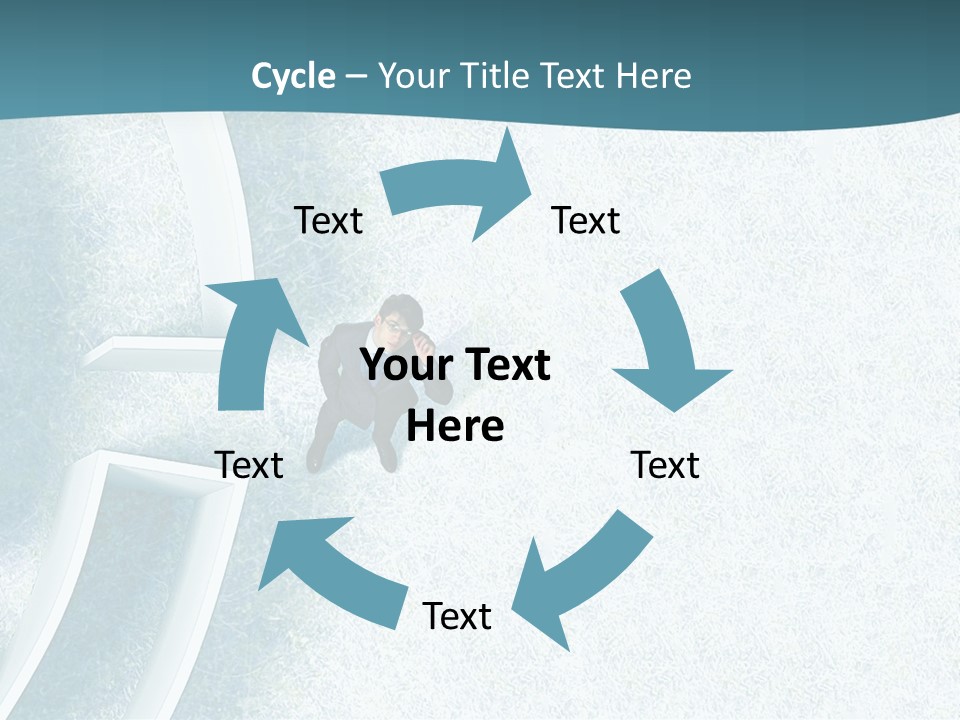 Cycle – Your Title Text Here

Text

Text

Your Text Here

Text

Text

Text